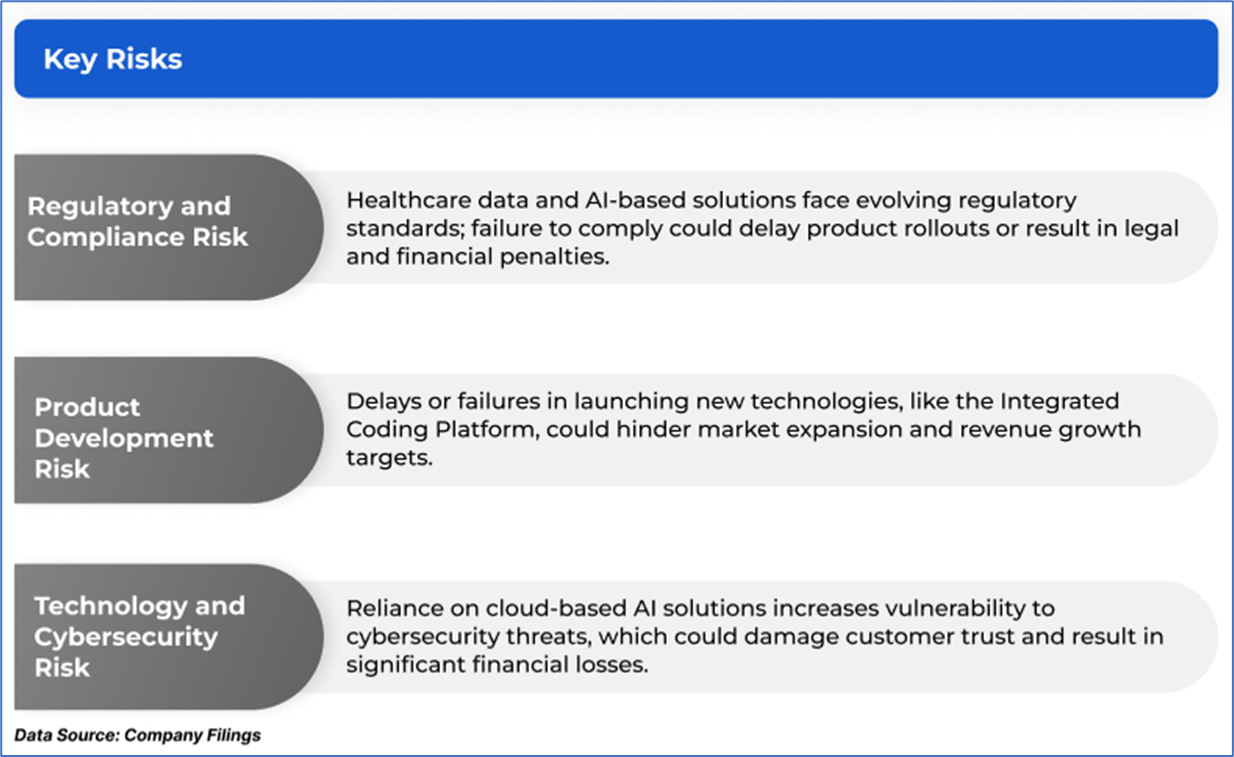 Key Risks

Regulatory and Compliance Risk

Healthcare data and AI-based solutions face evolving regulatory standards; failure to comply could delay product rollouts or result in legal and financial penalties.

Product Development Risk

Delays or failures in launching new technologies, like the Integrated Coding Platform, could hinder market expansion and revenue growth targets.

Technology and Cybersecurity Risk

Reliance on cloud-based AI solutions increases vulnerability to cybersecurity threats, which could damage customer trust and result in significant financial losses.

Data Source: Company Filings